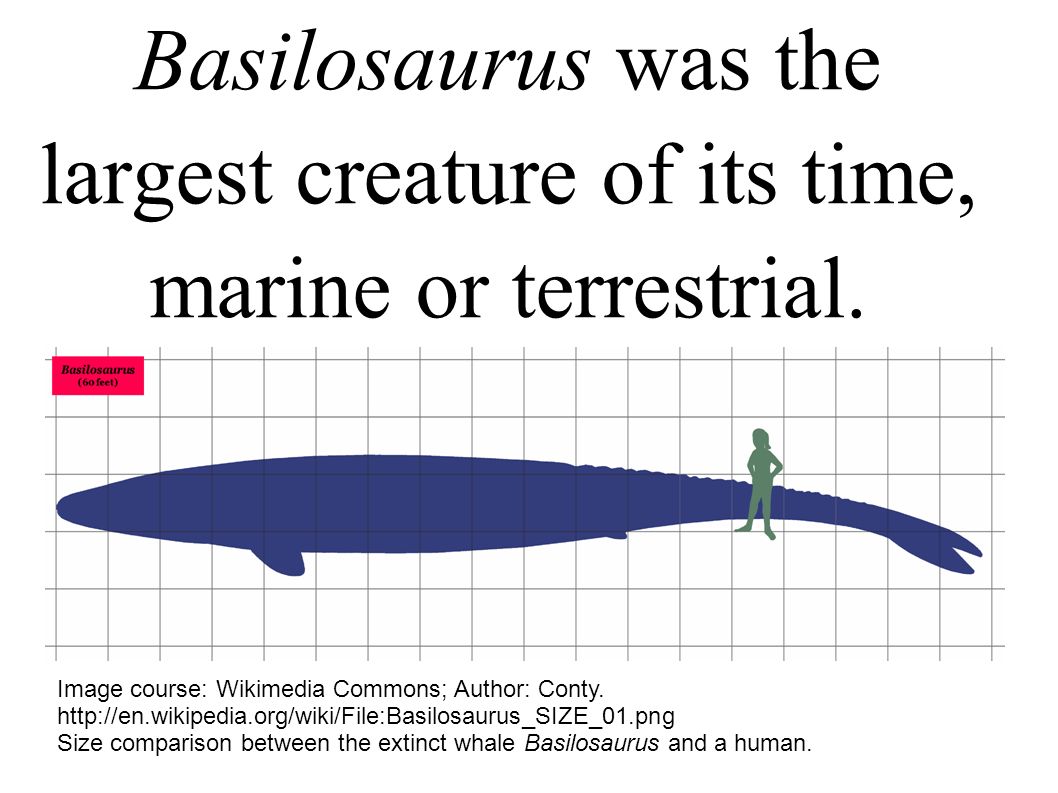 Basilosaurus was the largest creature of its time, marine or terrestrial.

Basilosaurus
(60 feet)

Image course: Wikimedia Commons; Author: Conty.
http://en.wikipedia.org/wiki/File:Basilosaurus_SIZE_01.png
Size comparison between the extinct whale Basilosaurus and a human.